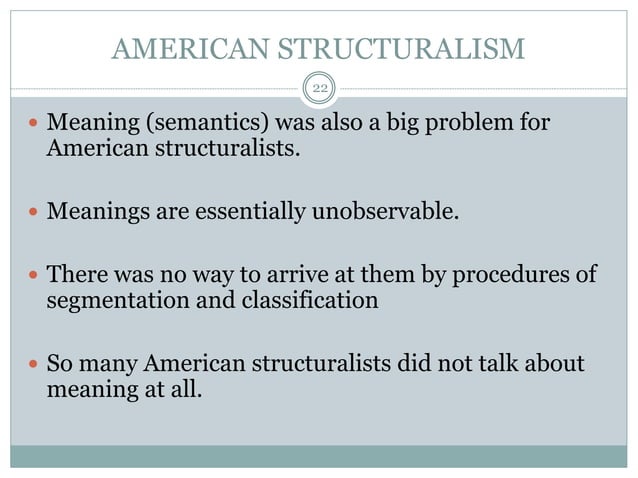 AMERICAN STRUCTURALISM

22

- Meaning (semantics) was also a big problem for American structuralists.

- Meanings are essentially unobservable.

- There was no way to arrive at them by procedures of segmentation and classification

- So many American structuralists did not talk about meaning at all.